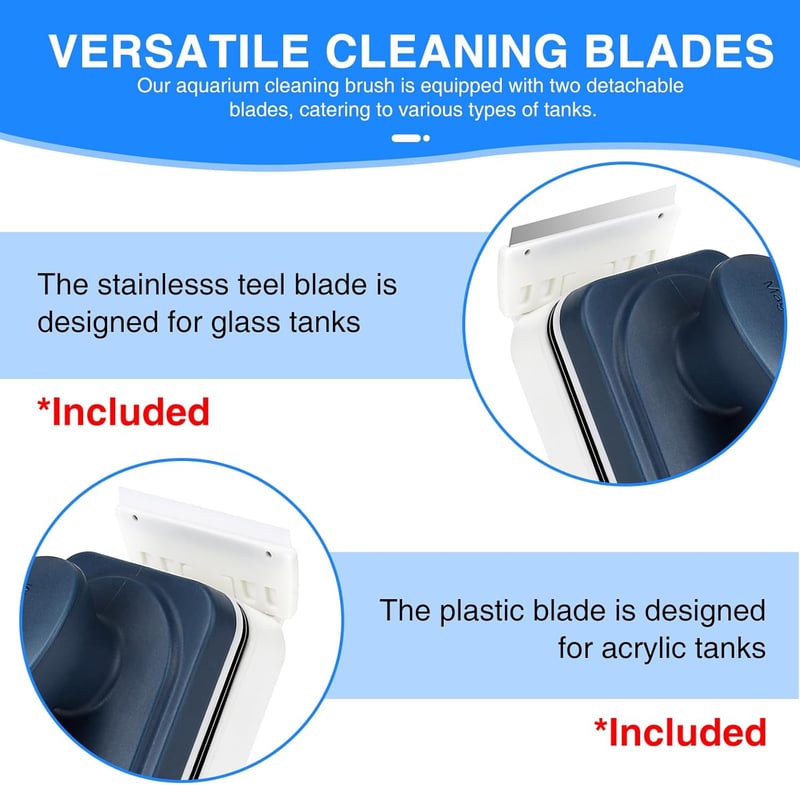 VERSATILE CLEANING BLADES
Our aquarium cleaning brush is equipped with two detachable blades, catering to various types of tanks.

The stainlesss teel blade is designed for glass tanks

*Included

The plastic blade is designed for acrylic tanks

*Included